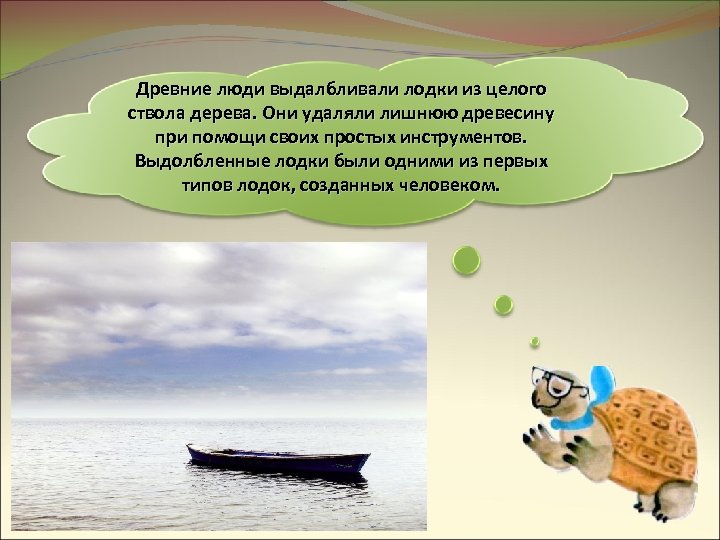 Древние люди выдалбливали лодки из целого ствола дерева. Они удаляли лишнюю древесину при помощи своих простых инструментов. Выдолбленные лодки были одними из первых типов лодок, созданных человеком.